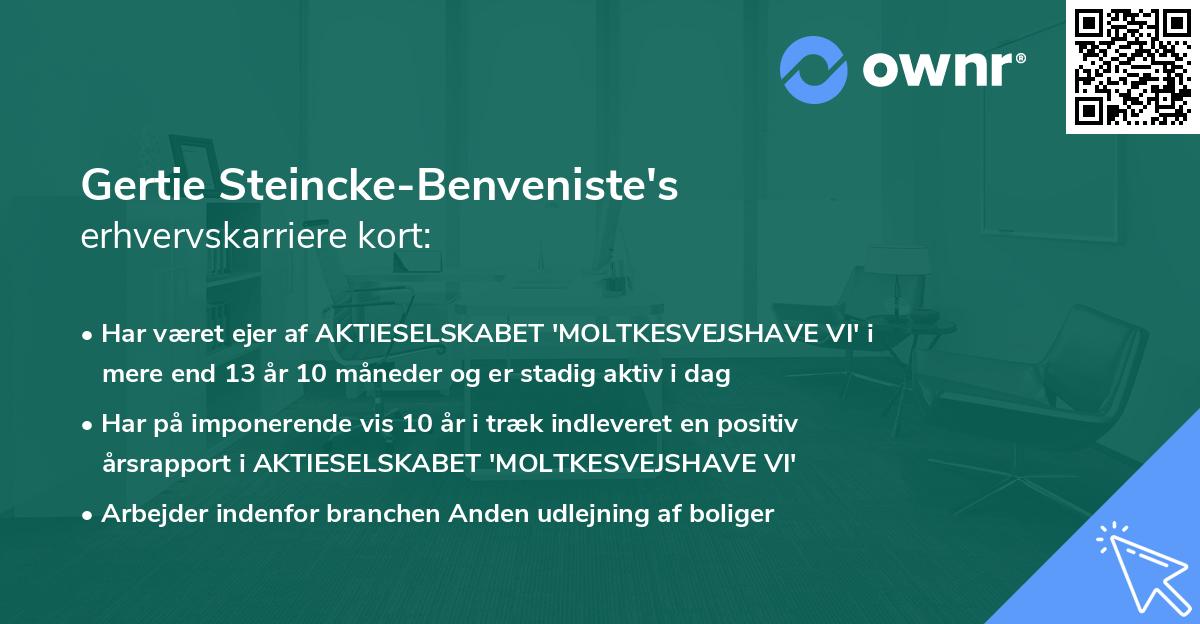 ownr®

Gertie Steincke-Benveniste's
erhvervskarriere kort:

• Har været ejer af AKTIESELSKABET 'MOLTKESVEJSHAVE VI' i mere end 13 år 10 måneder og er stadig aktiv i dag

• Har på imponerende vis 10 år i træk indleveret en positiv årsrapport i AKTIESELSKABET 'MOLTKESVEJSHAVE VI'

• Arbejder indenfor branchen Anden udlejning af boliger